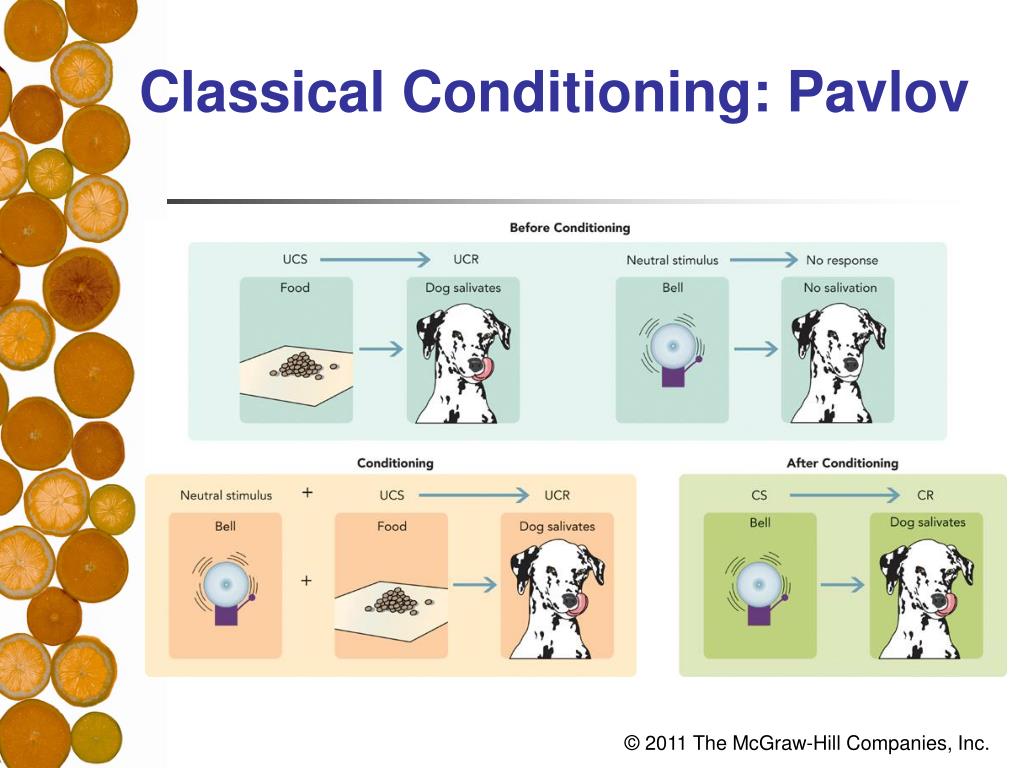 Classical Conditioning: Pavlov

Before Conditioning

UCS → UCR

Food

Dog salivates

Neutral stimulus → No response

Bell

No salivation

Conditioning

Neutral stimulus + UCS → UCR

Bell

+

Food

Dog salivates

After Conditioning

CS → CR

Bell

Dog salivates

© 2011 The McGraw-Hill Companies, Inc.